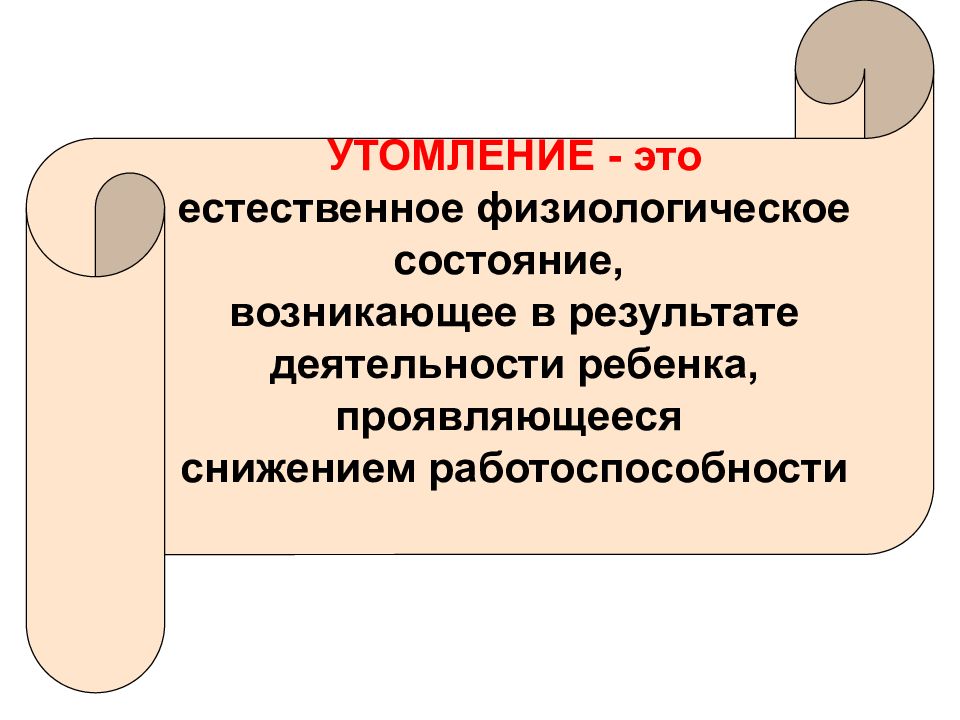 УТОМЛЕНИЕ - это
естественное физиологическое состояние,
возникающее в результате деятельности ребенка,
проявляющееся
снижением работоспособности